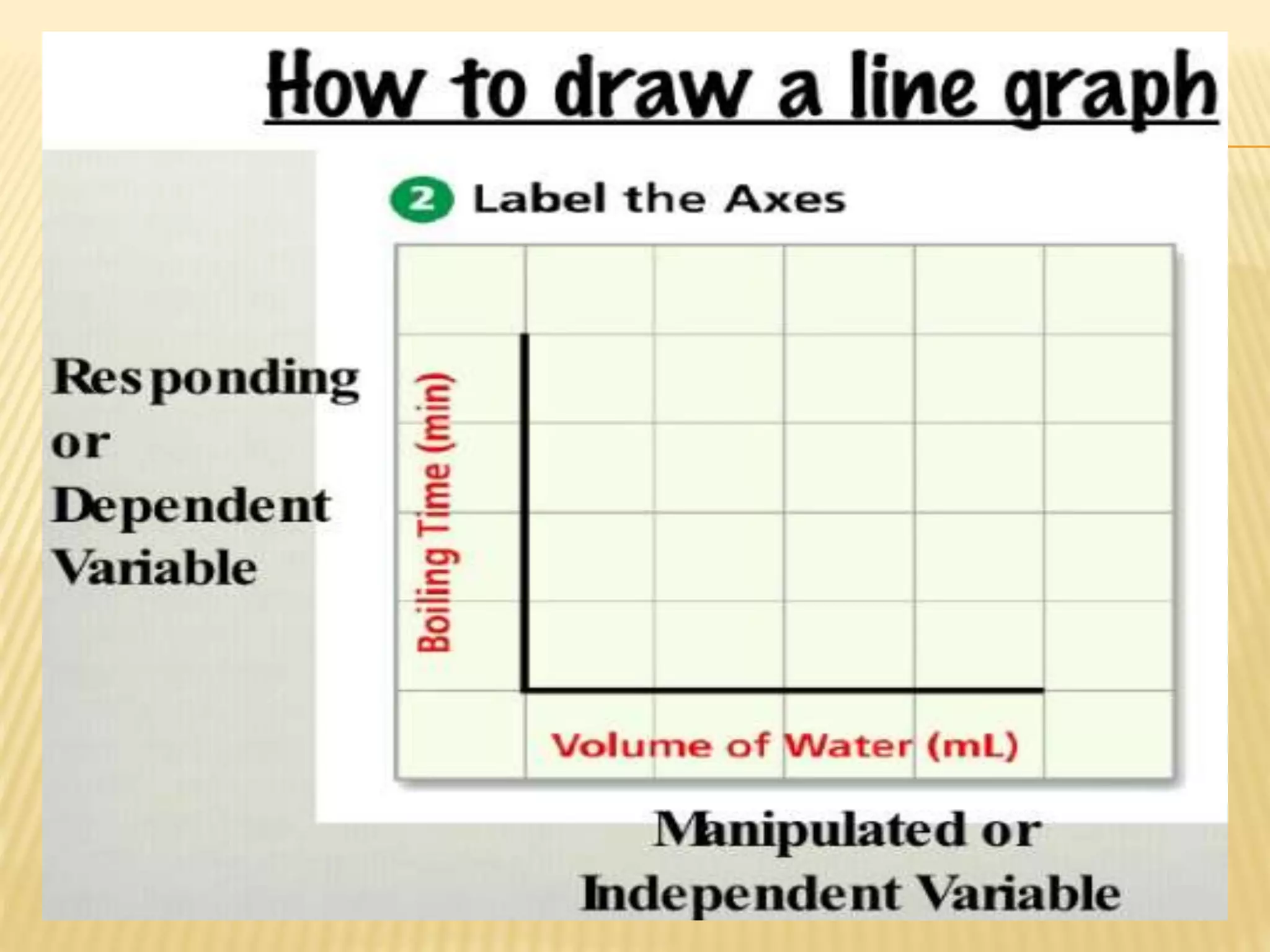 How to draw a line graph

2 Label the Axes

Responding or Dependent Variable

Boiling Time (min)

Volume of Water (mL)

Manipulated or Independent Variable